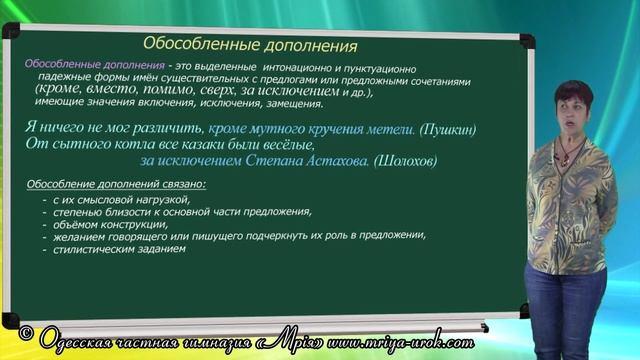 Обособленные дополнения

Обособленные дополнения - это выделенные интонационно и пунктуационно падежные формы имён существительных с предлогами или предложными сочетаниями (кроме, вместо, помимо, сверх, за исключением и др.), имеющие значения включения, исключения, замещения.

Я ничего не мог различить, кроме мутного кручения метели. (Пушкин)
От сытного котла все казаки были весёлые, за исключением Степана Астахова. (Шолохов)

Обособление дополнений связано:
- с их смысловой нагрузкой,
- степенью близости к основной части предложения,
- объёмом конструкции,
- желанием говорящего или пишущего подчеркнуть их роль в предложении,
- стилистическим заданием

© Одесская частная гимназия «Мрія» www.mriya-urok.com